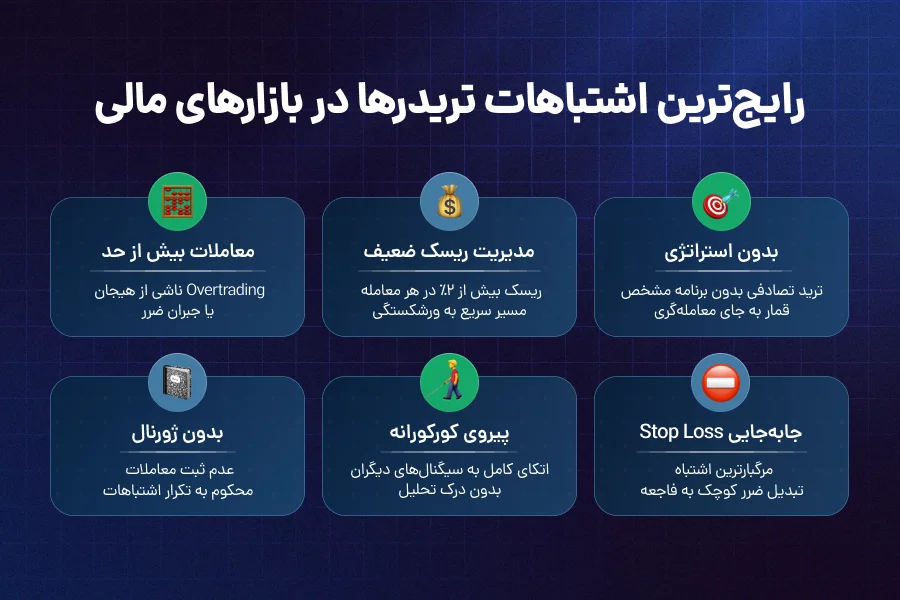 رایج‌ترین اشتباهات تریدرها در بازارهای مالی

بدون استراتژی
ترید تصادفی بدون برنامه مشخص
قمار به جای معامله‌گری

مدیریت ریسک ضعیف
ریسک بیش از ۲٪ در هر معامله
مسیر سریع به ورشکستگی

معاملات بیش از حد
Overtrading ناشی از هیجان
یا جبران ضرر

جابه‌جایی Stop Loss
مرگبارترین اشتباه
تبدیل ضرر کوچک به فاجعه

پیروی کورکورانه
اتکای کامل به سیگنال‌های دیگران
بدون درک تحلیل

بدون ژورنال
عدم ثبت معاملات
محکوم به تکرار اشتباهات